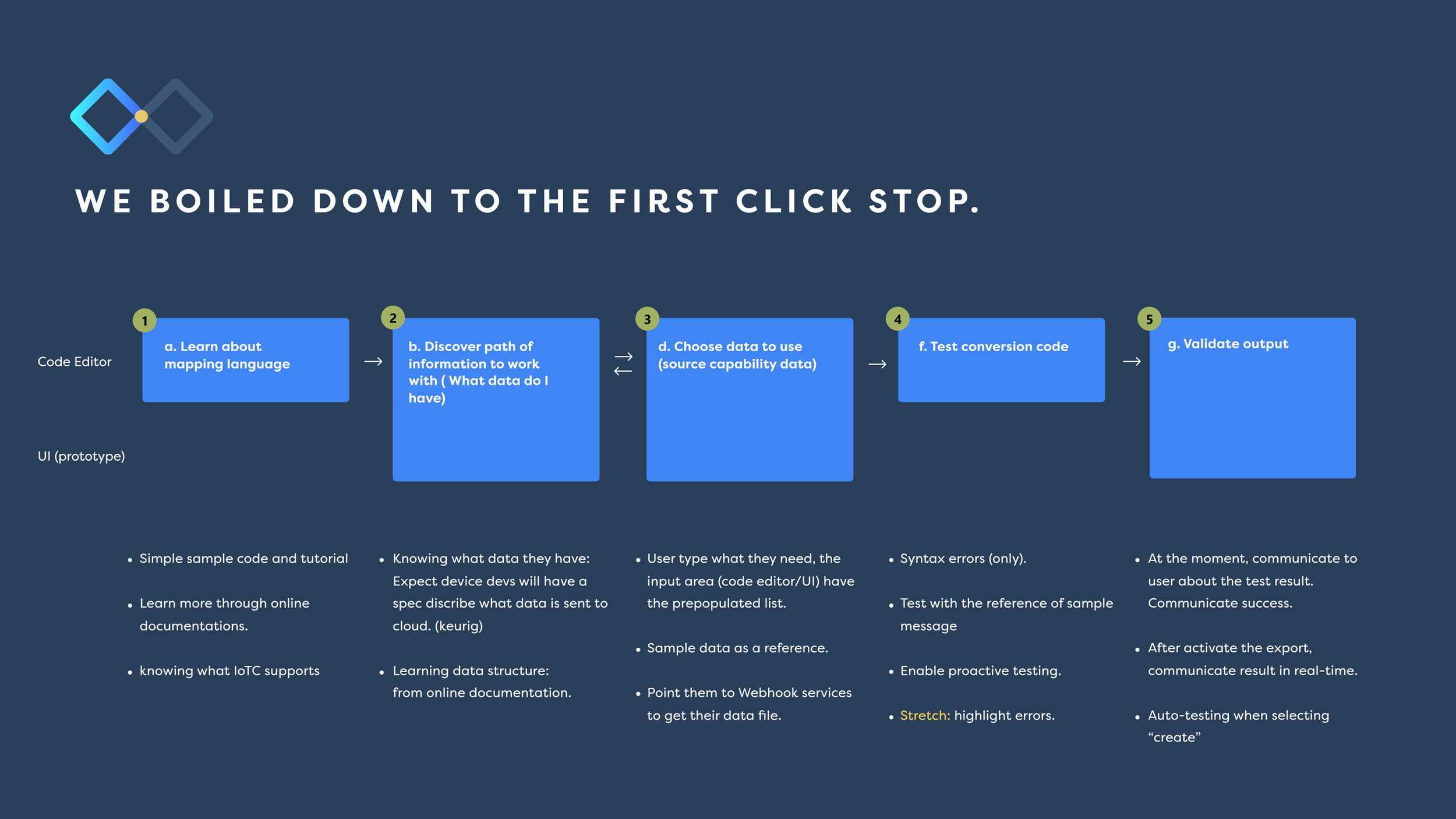 WE BOILED DOWN TO THE FIRST CLICK STOP.

Code Editor

UI (prototype)

1
a. Learn about mapping language

→

2
b. Discover path of information to work with ( What data do I have)

→
←

3
d. Choose data to use (source capability data)

→

4
f. Test conversion code

→

5
g. Validate output

• Simple sample code and tutorial
• Learn more through online documentations.
• knowing what IoTC supports

• Knowing what data they have: Expect device devs will have a spec discribe what data is sent to cloud. (keurig)
• Learning data structure: from online documentation.

• User type what they need, the input area (code editor/UI) have the prepopulated list.
• Sample data as a reference.
• Point them to Webhook services to get their data file.

• Syntax errors (only).
• Test with the reference of sample message
• Enable proactive testing.
• Stretch: highlight errors.

• At the moment, communicate to user about the test result. Communicate success.
• After activate the export, communicate result in real-time.
• Auto-testing when selecting "create"